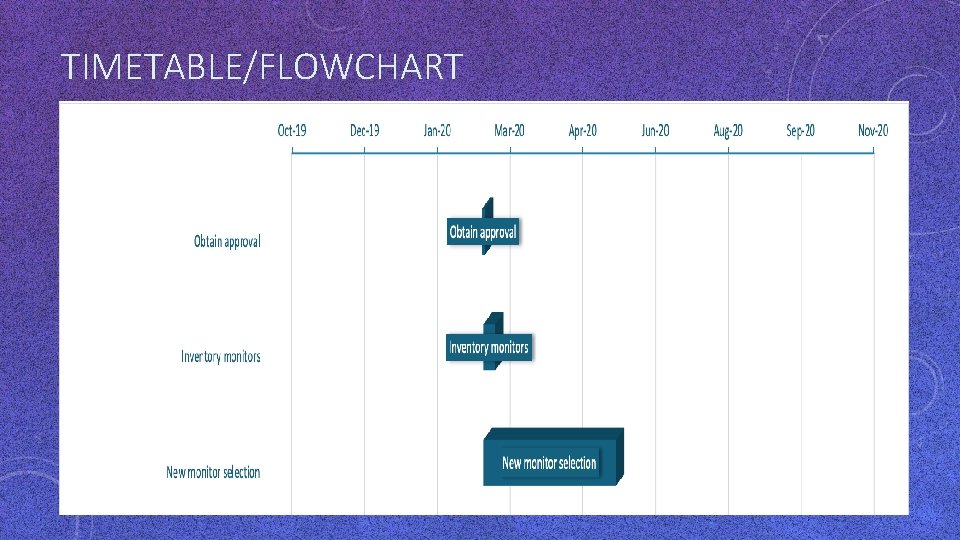 TIMETABLE/FLOWCHART

Oct-19 Dec-19 Jan-20 Mar-20 Apr-20 Jun-20 Aug-20 Sep-20 Nov-20

Obtain approval

Obtain approval

Inventory monitors

Inventory monitors

New monitor selection

New monitor selection